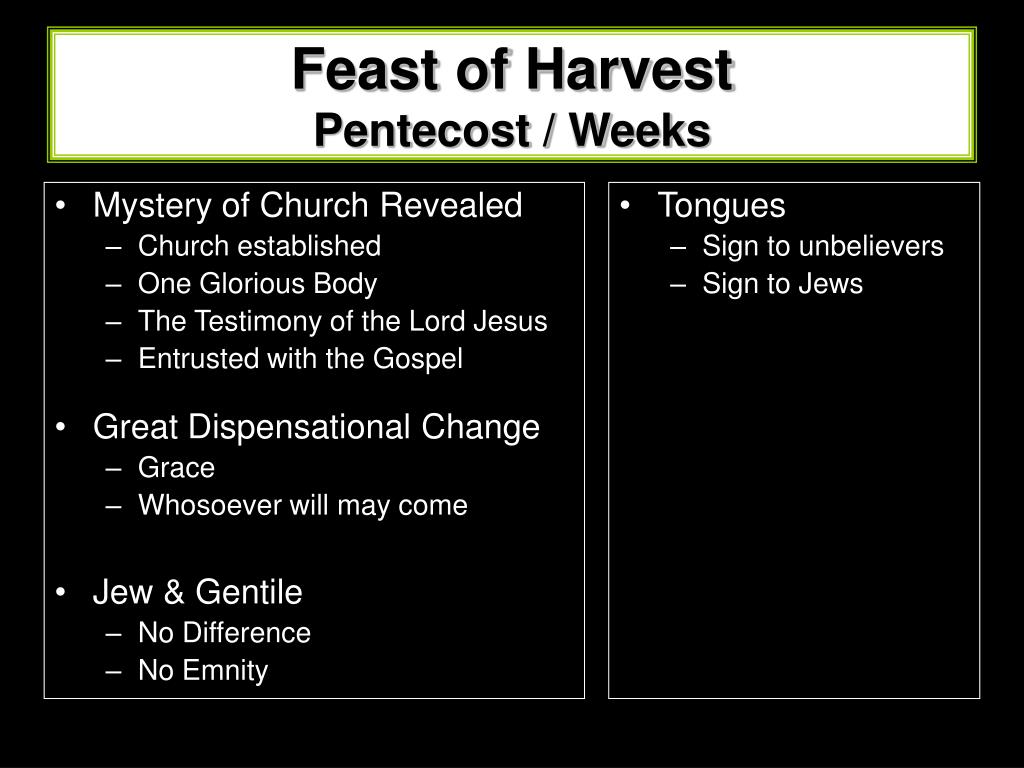 Feast of Harvest
Pentecost / Weeks

• Mystery of Church Revealed
– Church established
– One Glorious Body
– The Testimony of the Lord Jesus
– Entrusted with the Gospel

• Great Dispensational Change
– Grace
– Whosoever will may come

• Jew & Gentile
– No Difference
– No Emnity

• Tongues
– Sign to unbelievers
– Sign to Jews